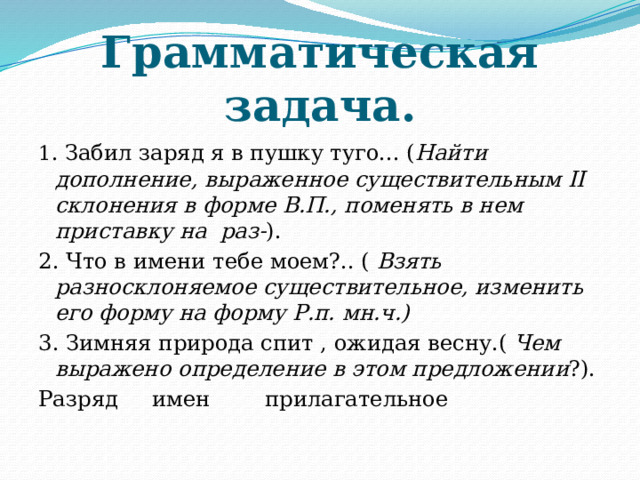 Грамматическая задача.

1. Забил заряд я в пушку туго… (Найти дополнение, выраженное существительным II склонения в форме В.П., поменять в нем приставку на раз-).

2. Что в имени тебе моем?.. ( Взять разносклоняемое существительное, изменить его форму на форму Р.п. мн.ч.)

3. Зимняя природа спит , ожидая весну.( Чем выражено определение в этом предложении?).

Разряд имен прилагательное